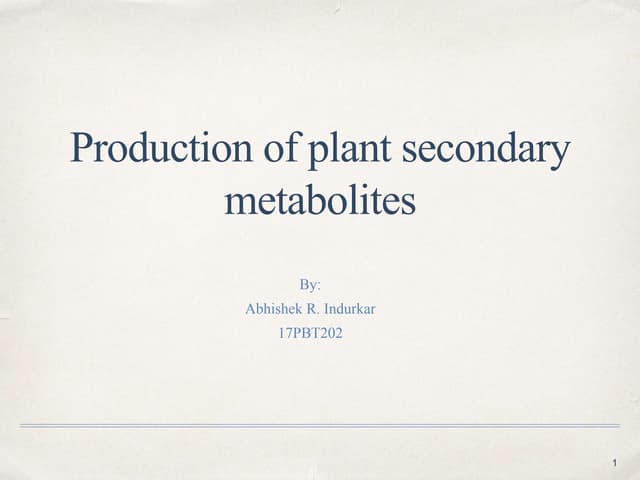 Production of plant secondary metabolites

By:
Abhishek R. Indurkar
17PBT202

1